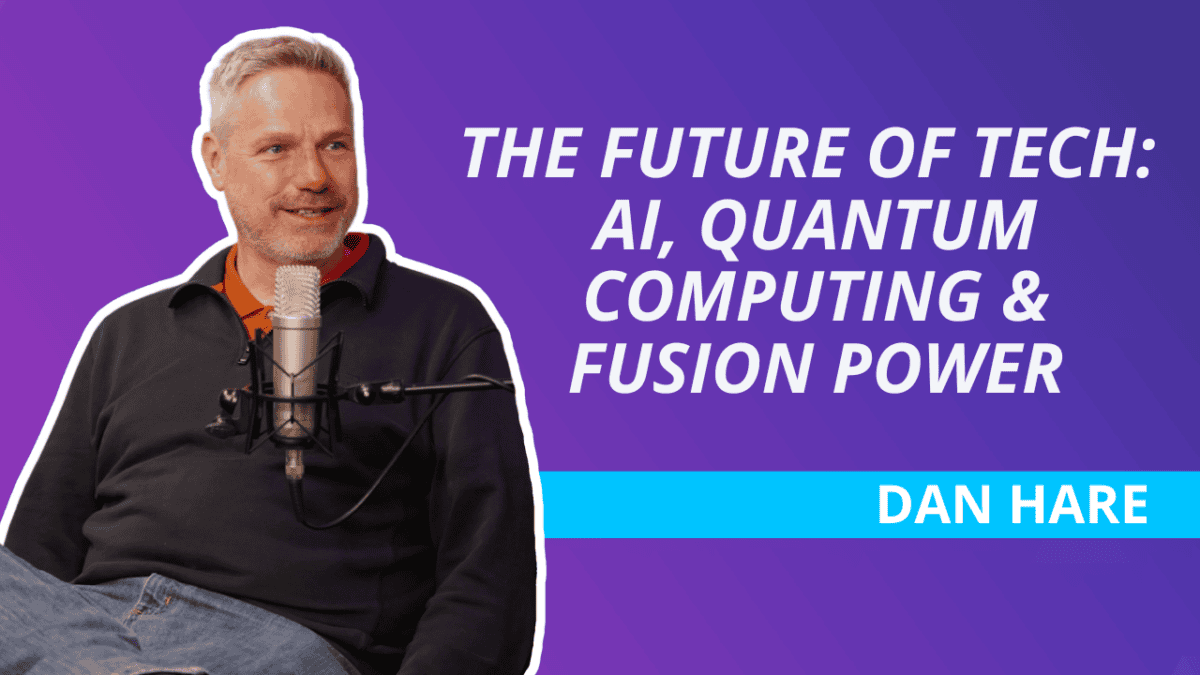 THE FUTURE OF TECH: AI, QUANTUM COMPUTING & FUSION POWER

DAN HARE